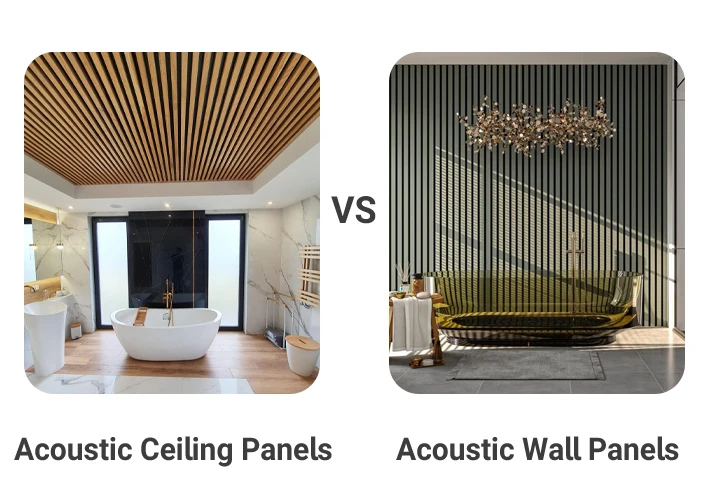 VS

Acoustic Ceiling Panels

Acoustic Wall Panels